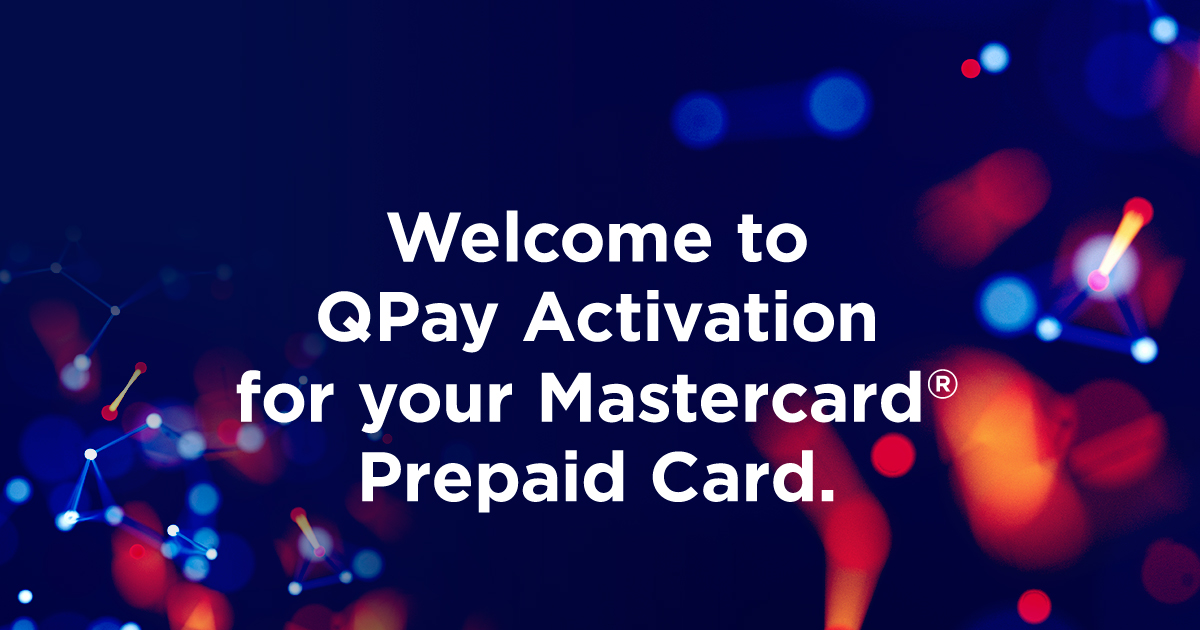 Welcome to QPay Activation for your Mastercard® Prepaid Card.